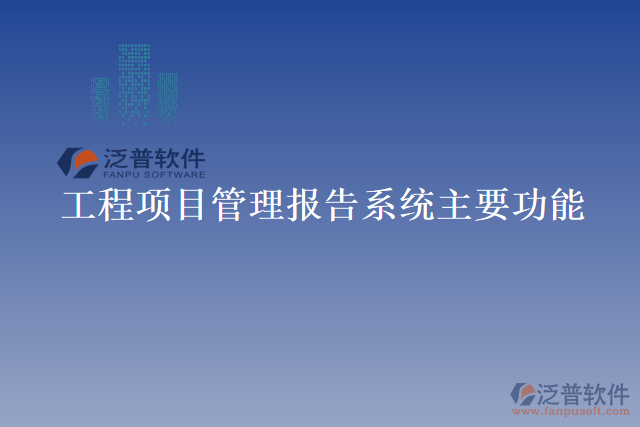 泛普软件
FANPU SOFTWARE

工程项目管理报告系统主要功能

泛普软件
www.fanpusoft.com